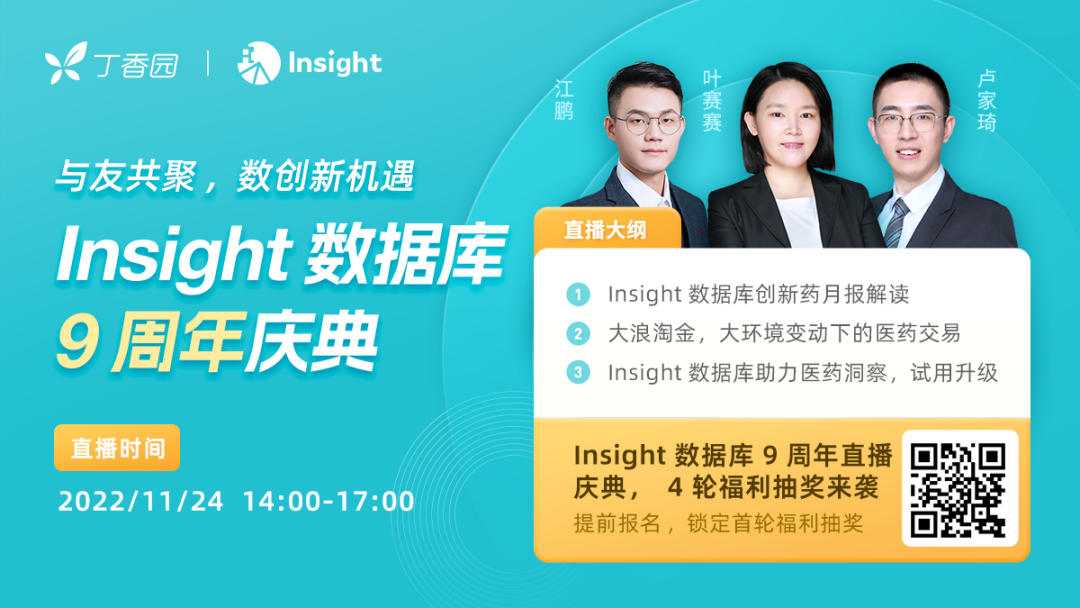 丁香园 | Insight

与友共聚，数创新机遇

Insight 数据库
9 周年庆典

直播时间
2022/11/24 14:00-17:00

江鹏
叶赛赛
卢家琦

直播大纲
1 Insight 数据库创新药月报解读
2 大浪淘金，大环境变动下的医药交易
3 Insight 数据库助力医药洞察，试用升级

Insight 数据库 9 周年直播庆典， 4 轮福利抽奖来袭
提前报名，锁定首轮福利抽奖